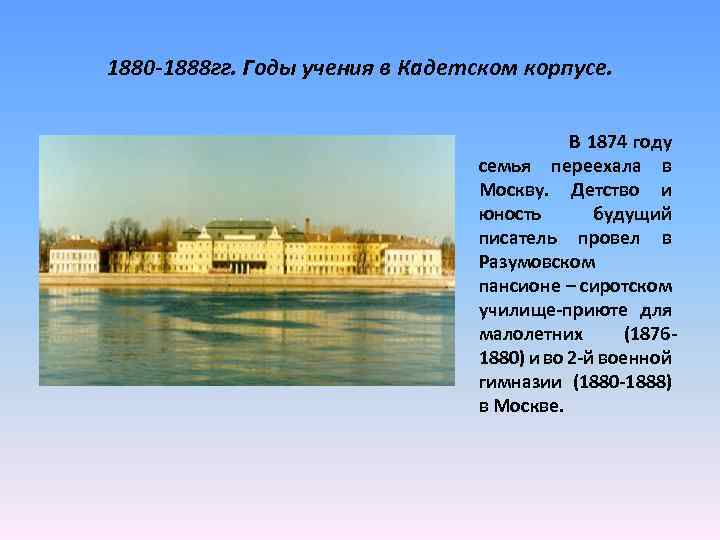 1880-1888гг. Годы учения в Кадетском корпусе.

В 1874 году семья переехала в Москву. Детство и юность будущий писатель провел в Разумовском пансионе – сиротском училище-приюте для малолетних (1876-1880) и во 2-й военной гимназии (1880-1888) в Москве.